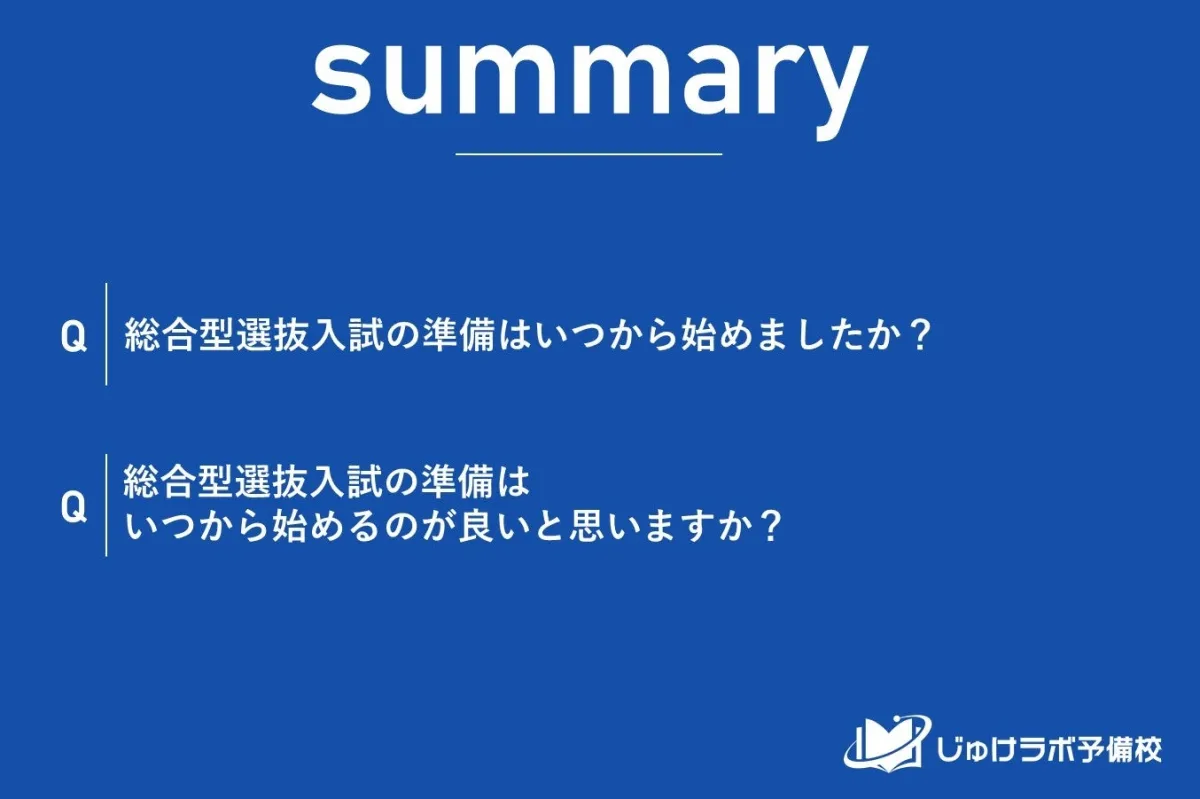 summary

Q 総合型選抜入試の準備はいつから始めましたか？

Q 総合型選抜入試の準備は
いつから始めるのが良いと思いますか？

じゅけラボ予備校